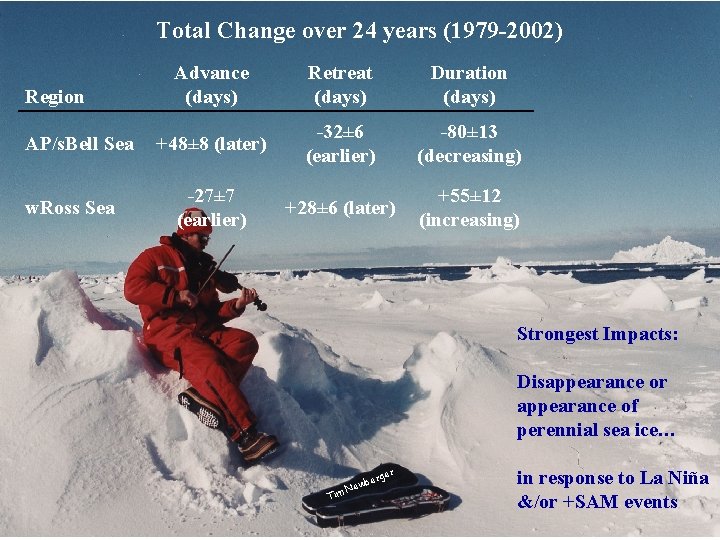 Total Change over 24 years (1979-2002)

| Region | Advance (days) | Retreat (days) | Duration (days) |
|---|---|---|---|
| AP/sBell Sea | +48±8 (later) | -32±6 (earlier) | -80±13 (decreasing) |
| wRoss Sea | -27±7 (earlier) | +28±6 (later) | +55±12 (increasing) |

Strongest Impacts:

Disappearance or appearance of perennial sea ice...

in response to La Niña &/or +SAM events

Tim Newberger